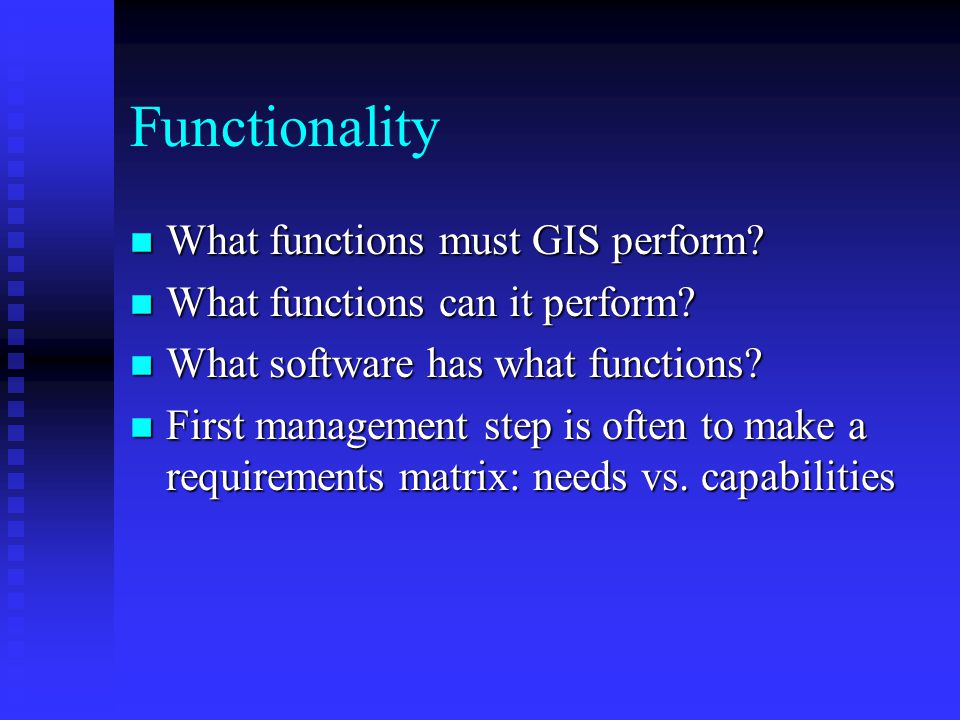 Functionality

- What functions must GIS perform?
- What functions can it perform?
- What software has what functions?
- First management step is often to make a requirements matrix: needs vs. capabilities